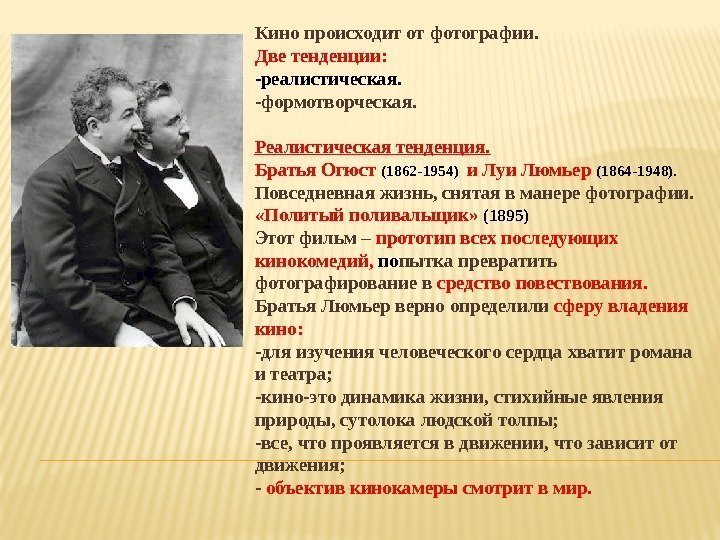 Кино происходит от фотографии.
Две тенденции:
-реалистическая.
-формотворческая.

Реалистическая тенденция.
Братья Огюст (1862-1954) и Луи Люмьер (1864-1948).
Повседневная жизнь, снятая в манере фотографии.
«Политый поливальщик» (1895)
Этот фильм – прототип всех последующих кинокомедий, попытка превратить фотографирование в средство повествования.
Братья Люмьер верно определили сферу владения кино:
-для изучения человеческого сердца хватит романа и театра;
-кино-это динамика жизни, стихийные явления природы, сутолока людской толпы;
-все, что проявляется в движении, что зависит от движения;
- объектив кинокамеры смотрит в мир.